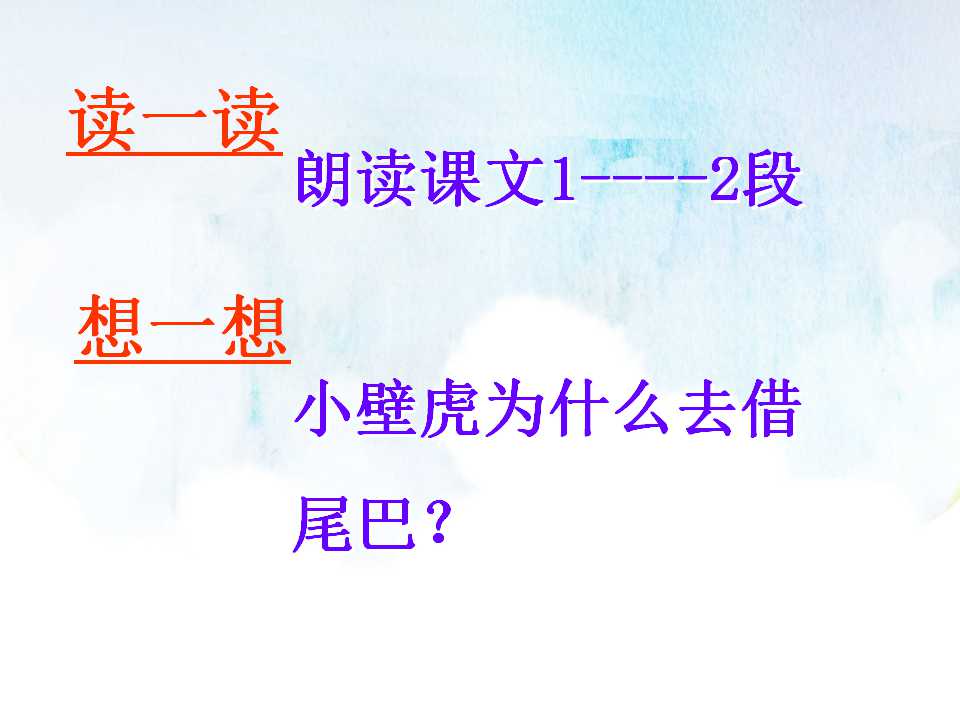 读一读

朗读课文1----2段

想一想

小壁虎为什么去借尾巴？